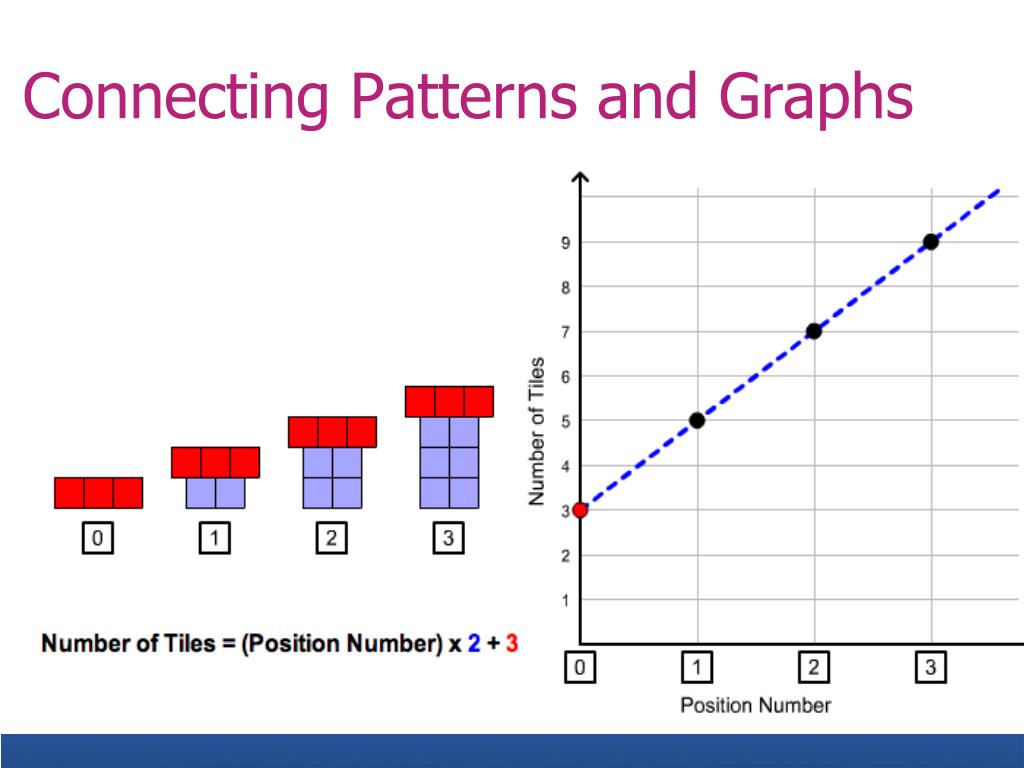 Connecting Patterns and Graphs

0 1 2 3

Number of Tiles = (Position Number) x 2 + 3

Number of Tiles

9
8
7
6
5
4
3
2
1

0 1 2 3

Position Number